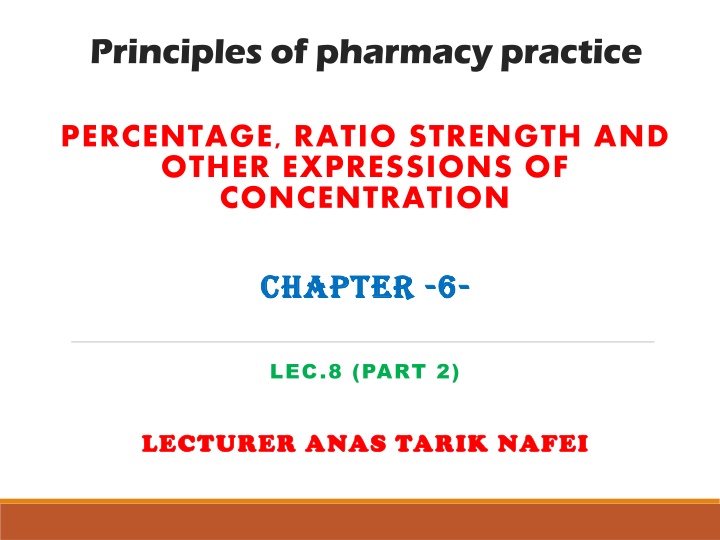 Principles of pharmacy practice

PERCENTAGE, RATIO STRENGTH AND OTHER EXPRESSIONS OF CONCENTRATION

CHAPTER -6-

LEC.8 (PART 2)

LECTURER ANAS TARIK NAFEI